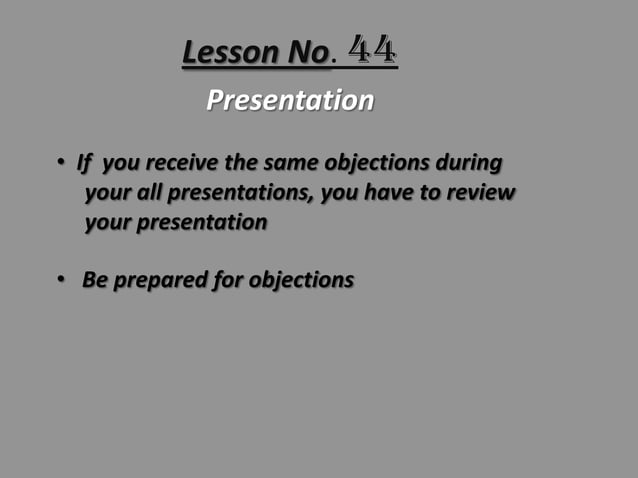 Lesson No. 44

Presentation

• If you receive the same objections during your all presentations, you have to review your presentation

• Be prepared for objections